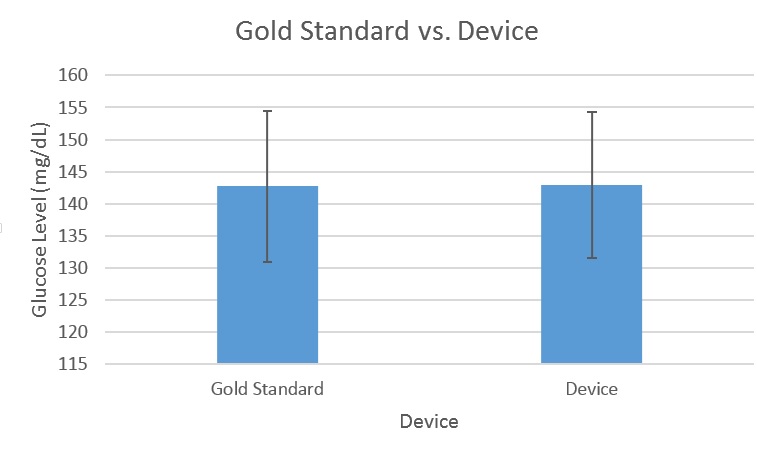 Gold Standard vs. Device

Glucose Level (mg/dL)

160
155
150
145
140
135
130
125
120
115

Gold Standard

Device

Device